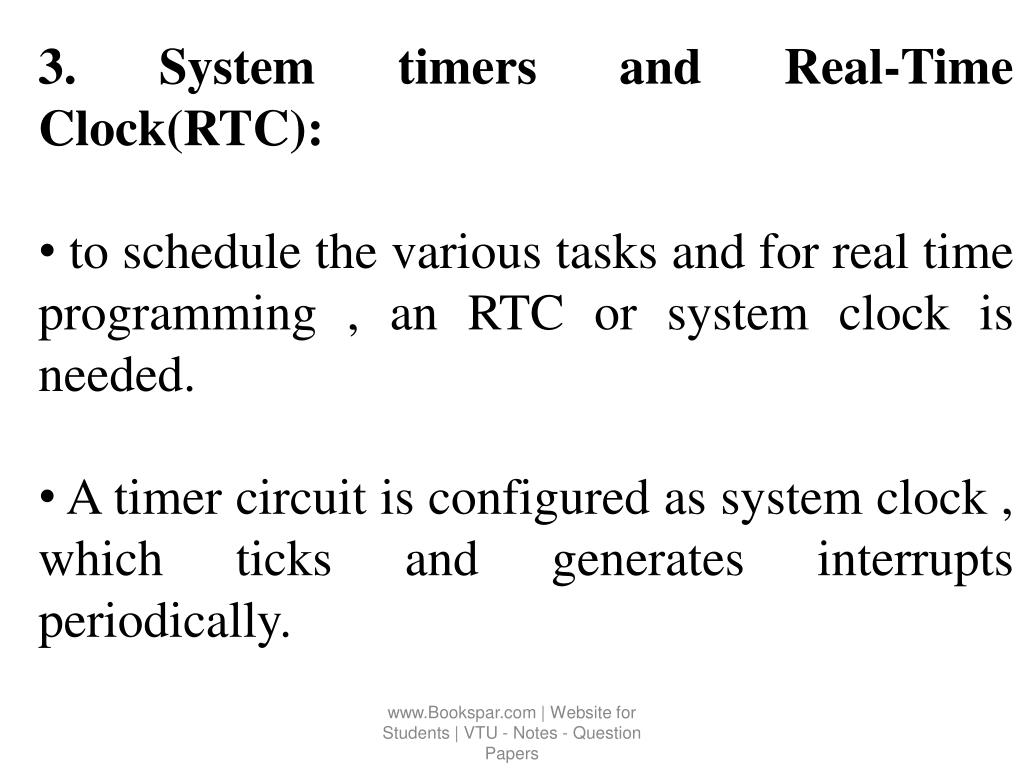 3. System timers and Real-Time Clock(RTC):

• to schedule the various tasks and for real time programming , an RTC or system clock is needed.

• A timer circuit is configured as system clock , which ticks and generates interrupts periodically.

www.Bookspar.com | Website for Students | VTU - Notes - Question Papers